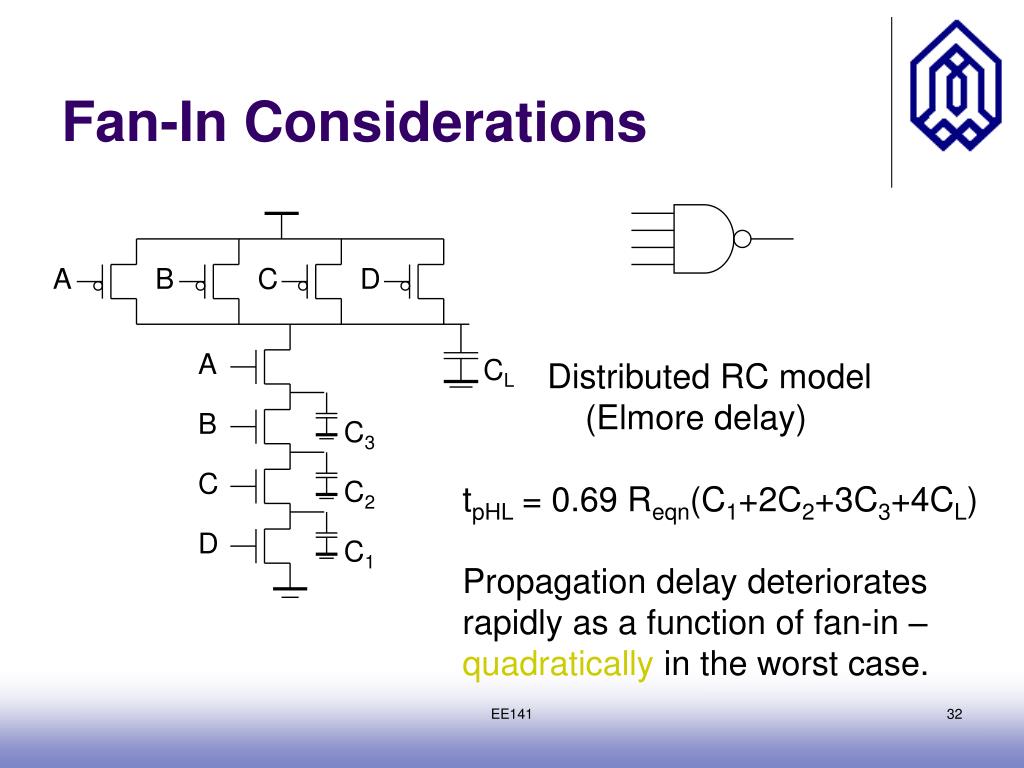 Fan-In Considerations

A B C D

A

B

C

D

$C_L$

$C_3$

$C_2$

$C_1$

Distributed RC model
(Elmore delay)

$t_{pHL} = 0.69\ R_{eqn}(C_1+2C_2+3C_3+4C_L)$

Propagation delay deteriorates rapidly as a function of fan-in – quadratically in the worst case.

EE141

32